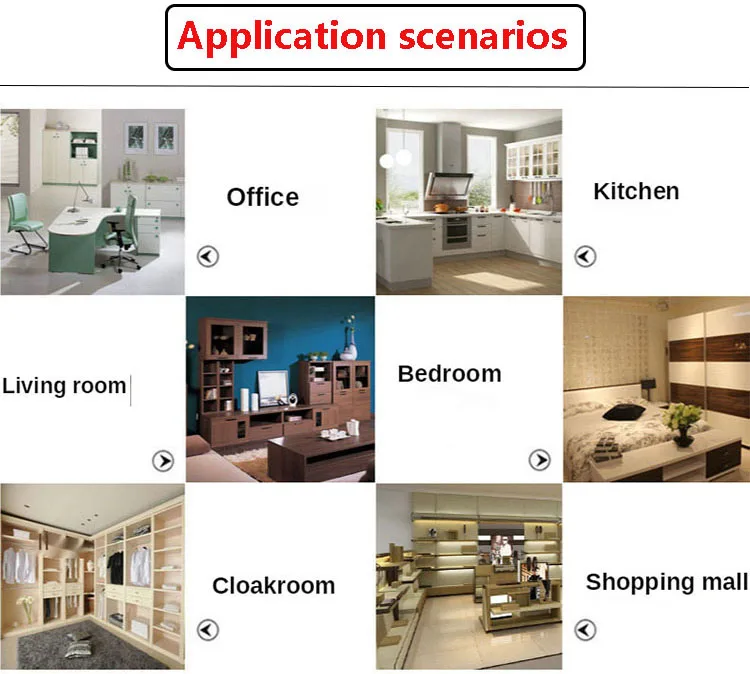 Application scenarios

Office

Kitchen

Living room

Bedroom

Cloakroom

Shopping mall